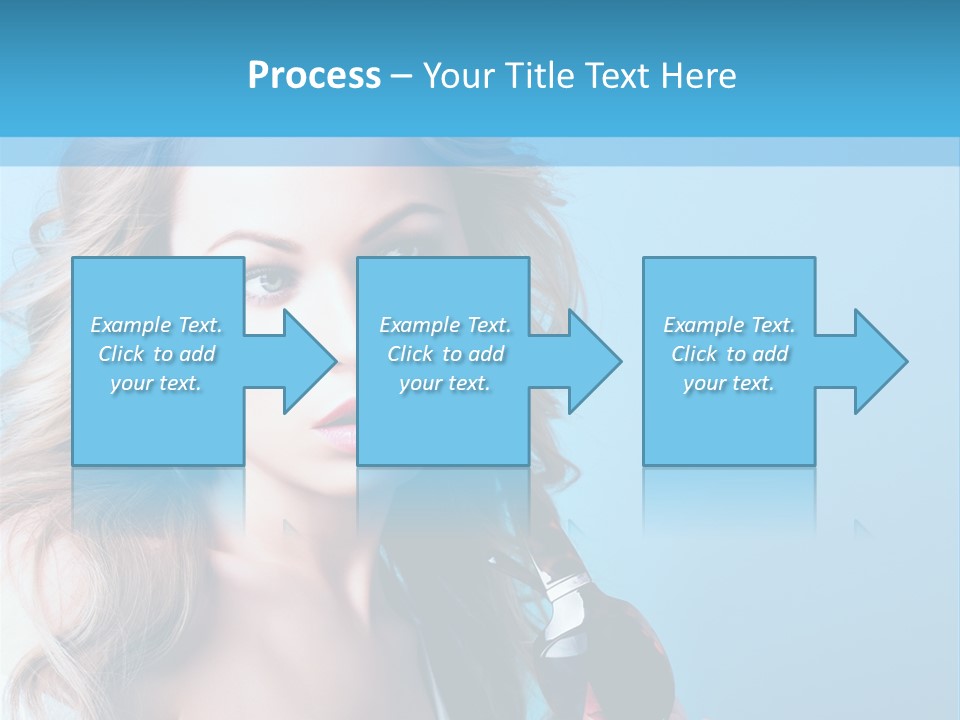 Process – Your Title Text Here

Example Text. Click to add your text.

Example Text. Click to add your text.

Example Text. Click to add your text.